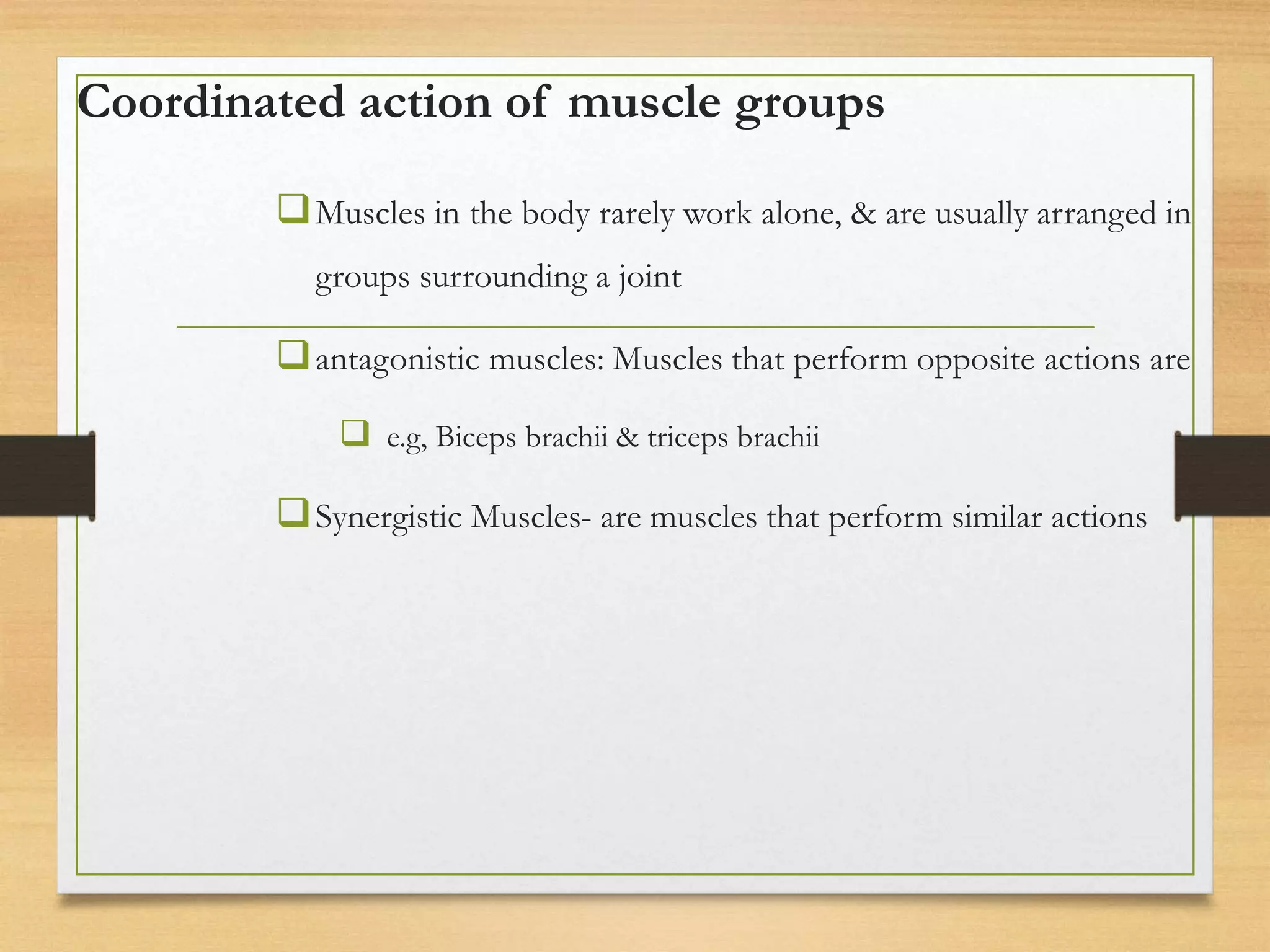 Coordinated action of muscle groups

❑ Muscles in the body rarely work alone, & are usually arranged in groups surrounding a joint

❑ antagonistic muscles: Muscles that perform opposite actions are

❑ e.g, Biceps brachii & triceps brachii

❑ Synergistic Muscles- are muscles that perform similar actions